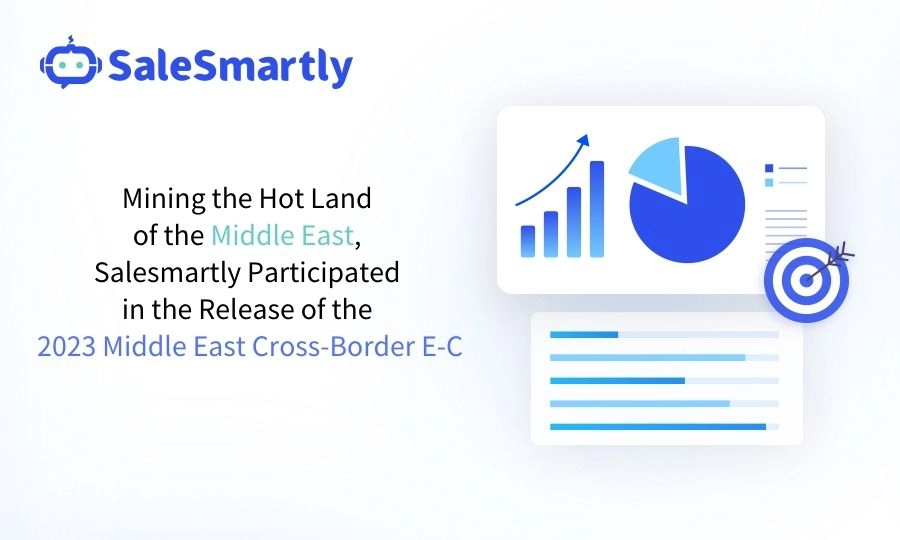 SaleSmartly

Mining the Hot Land of the Middle East, Salesmartly Participated in the Release of the 2023 Middle East Cross-Border E-C